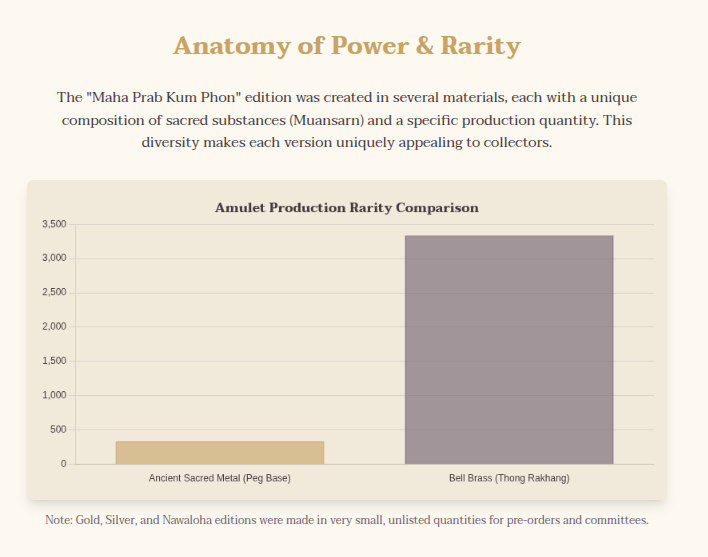 Anatomy of Power & Rarity

The "Maha Prab Kum Phon" edition was created in several materials, each with a unique composition of sacred substances (Muansarn) and a specific production quantity. This diversity makes each version uniquely appealing to collectors.

Amulet Production Rarity Comparison

3,500
3,000
2,500
2,000
1,500
1,000
500
0

Ancient Sacred Metal (Peg Base)
Bell Brass (Thong Rakhang)

Note: Gold, Silver, and Nawaloha editions were made in very small, unlisted quantities for pre-orders and committees.